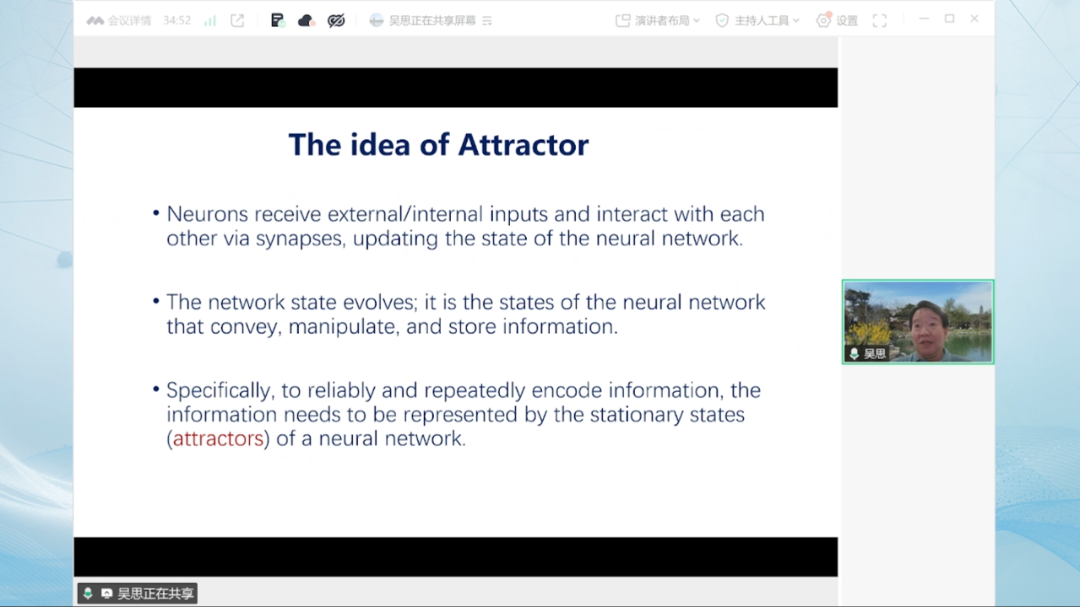 会议详情 34:52 吴思正在共享屏幕 演讲者布局 主持人工具 设置

The idea of Attractor

• Neurons receive external/internal inputs and interact with each other via synapses, updating the state of the neural network.

• The network state evolves; it is the states of the neural network that convey, manipulate, and store information.

• Specifically, to reliably and repeatedly encode information, the information needs to be represented by the stationary states (attractors) of a neural network.

吴思

吴思正在共享